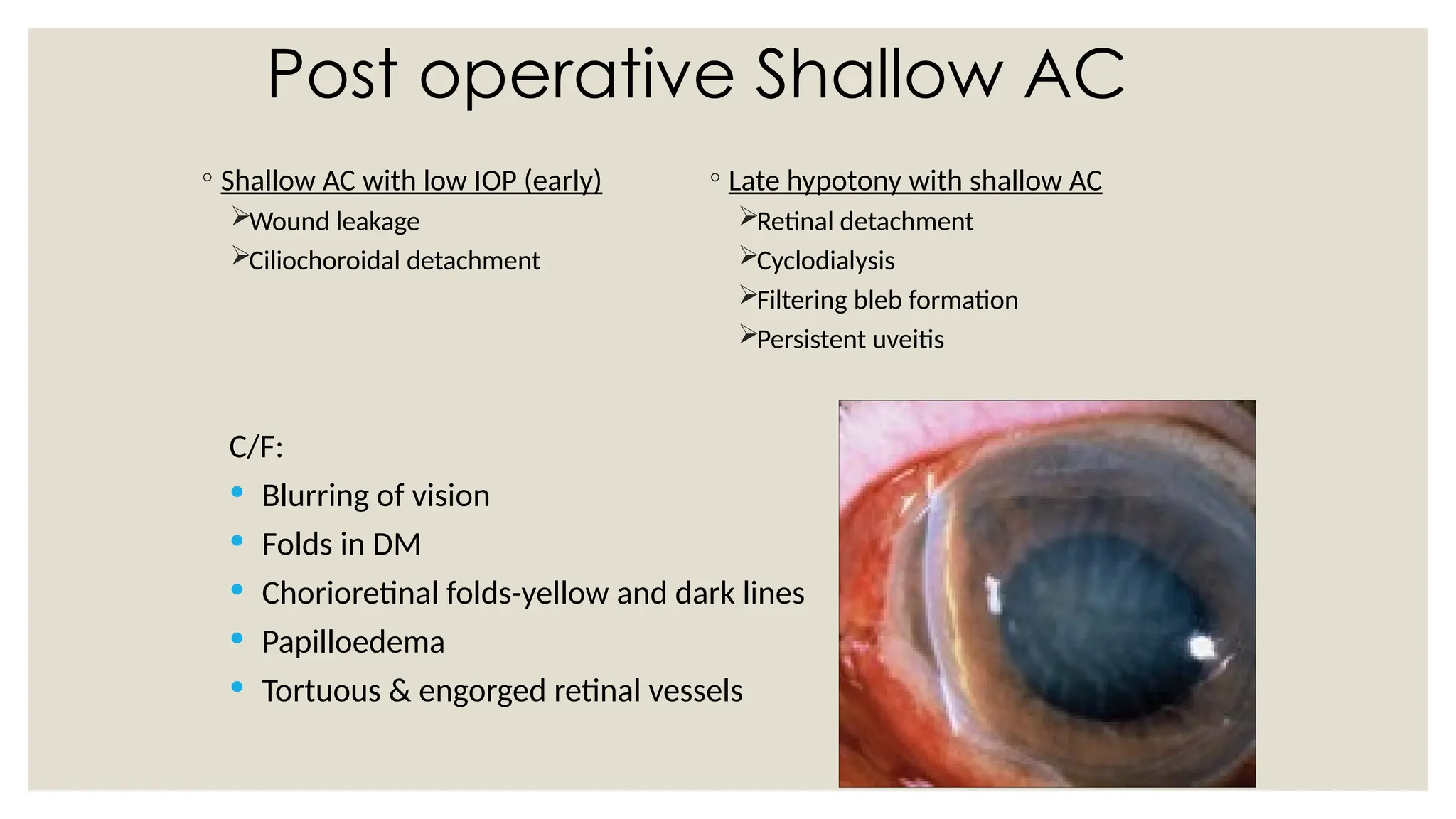 Post operative Shallow AC

◦ Shallow AC with low IOP (early)
➢Wound leakage
➢Ciliochoroidal detachment

◦ Late hypotony with shallow AC
➢Retinal detachment
➢Cyclodialysis
➢Filtering bleb formation
➢Persistent uveitis

C/F:
• Blurring of vision
• Folds in DM
• Chorioretinal folds-yellow and dark lines
• Papilloedema
• Tortuous & engorged retinal vessels